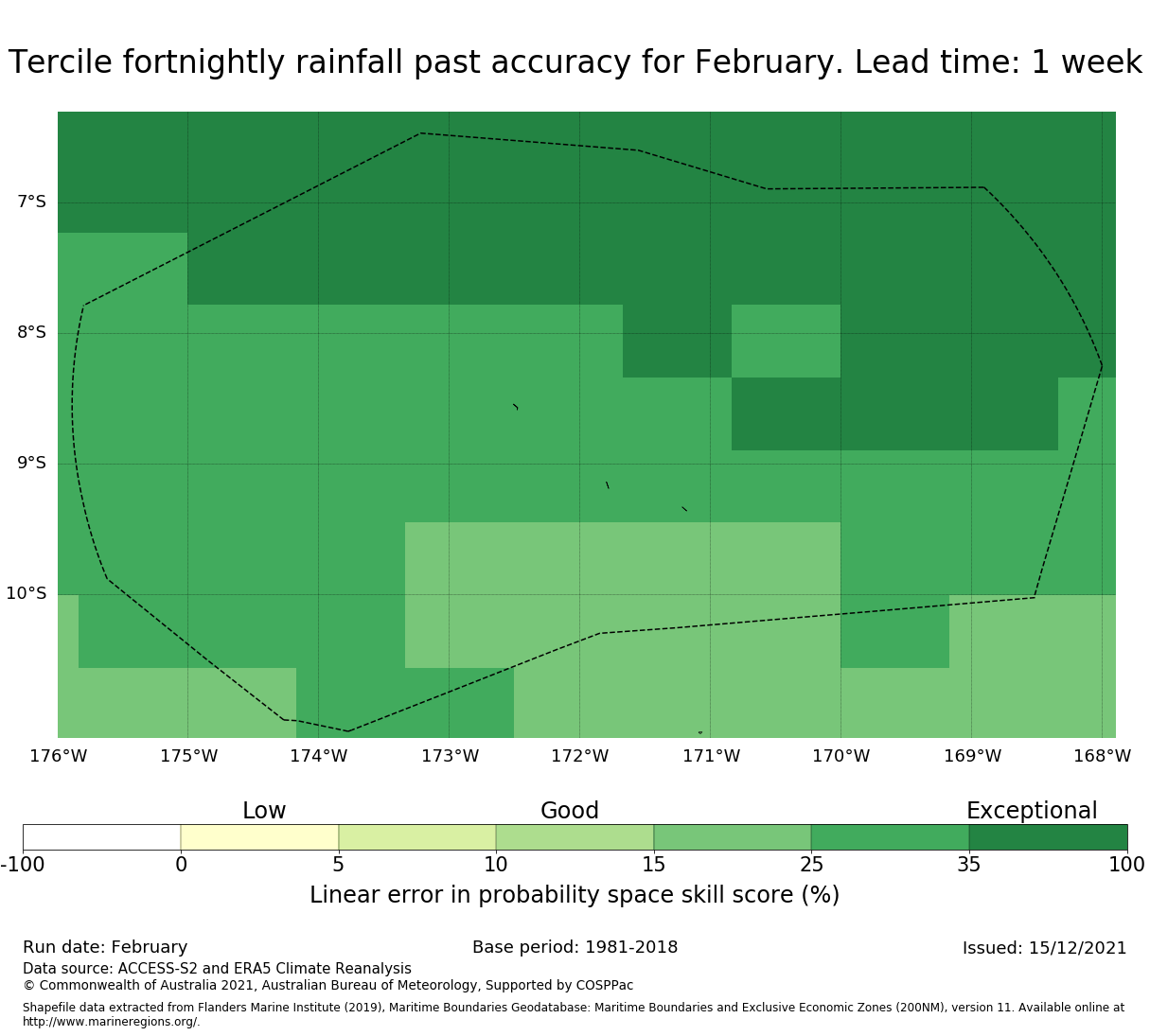 Tercile fortnightly rainfall past accuracy for February. Lead time: 1 week

7°S
8°S
9°S
10°S

176°W 175°W 174°W 173°W 172°W 171°W 170°W 169°W 168°W

Low
Good
Exceptional

-100 0 5 10 15 25 35 100

Linear error in probability space skill score (%)

Run date: February
Base period: 1981-2018
Issued: 15/12/2021
Data source: ACCESS-S2 and ERA5 Climate Reanalysis
© Commonwealth of Australia 2021, Australian Bureau of Meteorology, Supported by COSPPac

Shapefile data extracted from Flanders Marine Institute (2019), Maritime Boundaries Geodatabase: Maritime Boundaries and Exclusive Economic Zones (200NM), version 11. Available online at http://www.marineregions.org/.